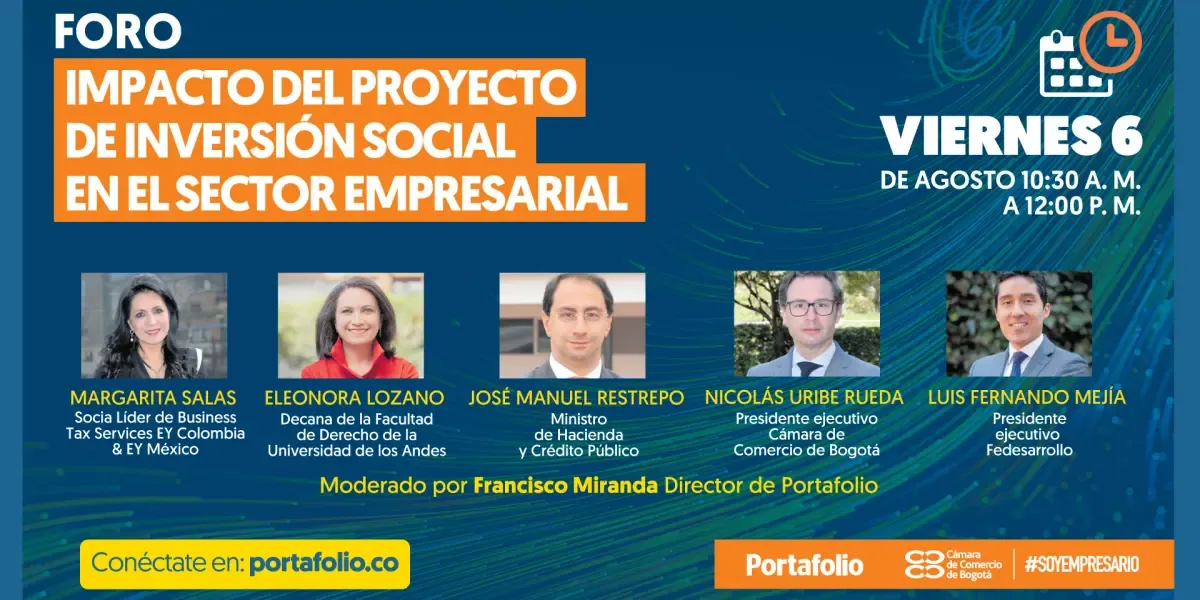 FORO
IMPACTO DEL PROYECTO DE INVERSIÓN SOCIAL EN EL SECTOR EMPRESARIAL

VIERNES 6
DE AGOSTO 10:30 A. M. A 12:00 P. M.

MARGARITA SALAS
Socia Líder de Business Tax Services EY Colombia & EY México

ELEONORA LOZANO
Decana de la Facultad de Derecho de la Universidad de los Andes

JOSÉ MANUEL RESTREPO
Ministro de Hacienda y Crédito Público

NICOLÁS URIBE RUEDA
Presidente ejecutivo Cámara de Comercio de Bogotá

LUIS FERNANDO MEJÍA
Presidente ejecutivo Fedesarrollo

Moderado por Francisco Miranda Director de Portafolio

Conéctate en: portafolio.co

Portafolio
Cámara de Comercio de Bogotá
#SOYEMPRESARIO